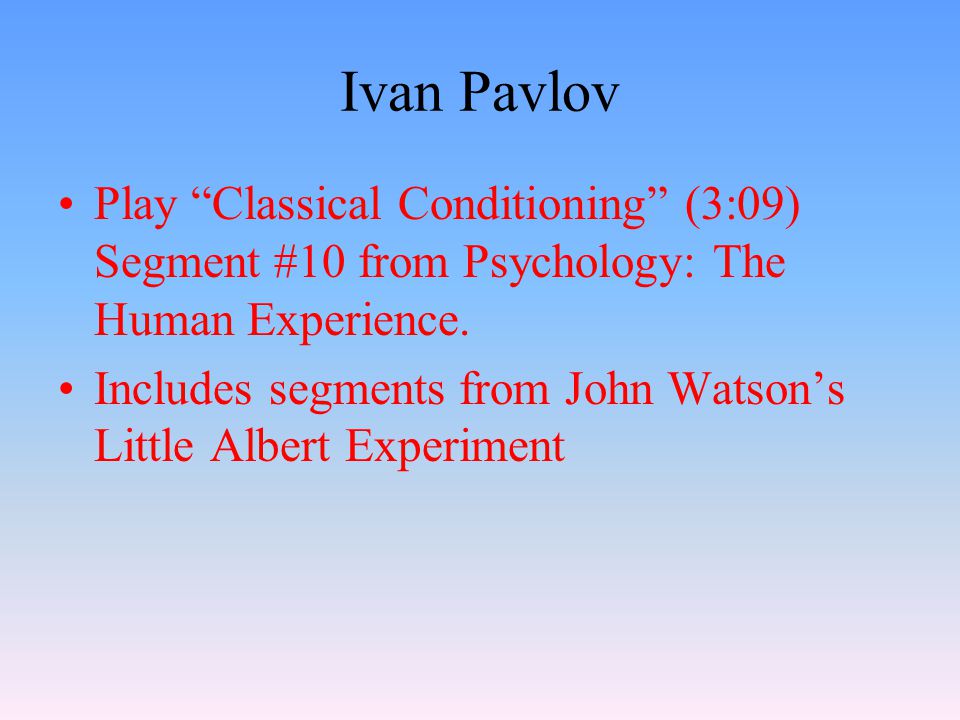 Ivan Pavlov

• Play “Classical Conditioning” (3:09) Segment #10 from Psychology: The Human Experience.

• Includes segments from John Watson’s Little Albert Experiment